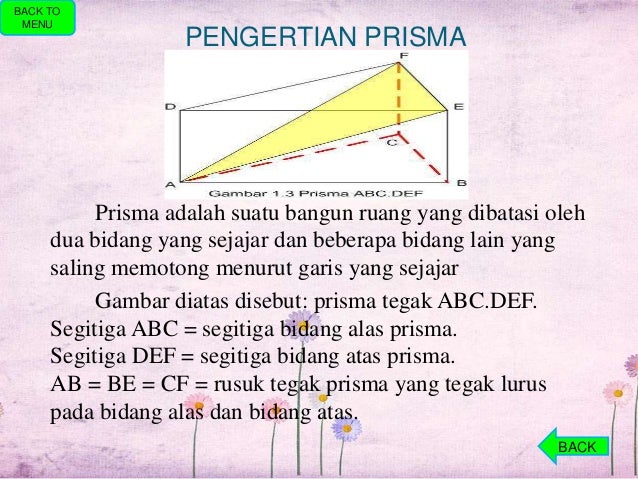 BACK TO MENU

PENGERTIAN PRISMA

F
D
E
C
A
B
Gambar 1.3 Prisma ABC.DEF

Prisma adalah suatu bangun ruang yang dibatasi oleh dua bidang yang sejajar dan beberapa bidang lain yang saling memotong menurut garis yang sejajar

Gambar diatas disebut: prisma tegak ABC.DEF.
Segitiga ABC = segitiga bidang alas prisma.
Segitiga DEF = segitiga bidang atas prisma.
AB = BE = CF = rusuk tegak prisma yang tegak lurus pada bidang alas dan bidang atas.

BACK